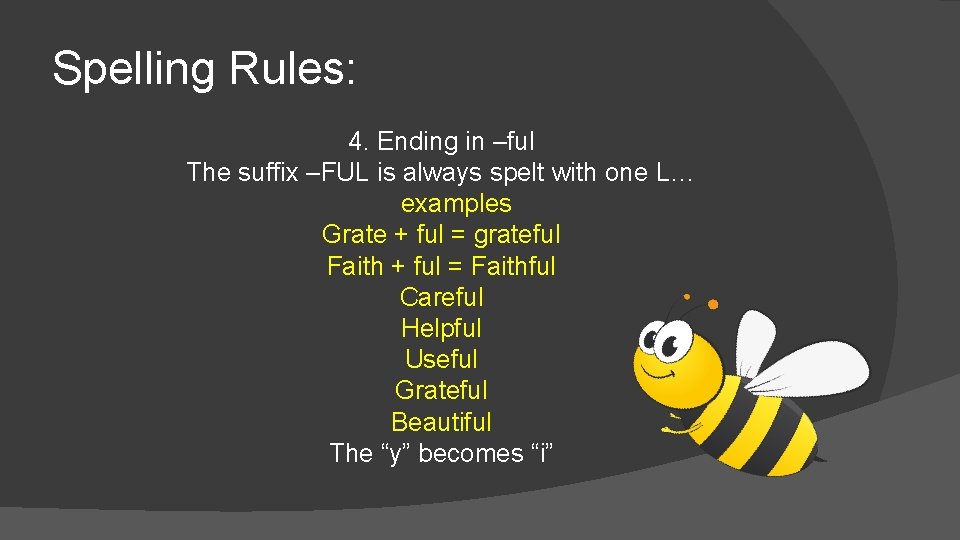 Spelling Rules:

4. Ending in –ful
The suffix –FUL is always spelt with one L…
examples
Grate + ful = grateful
Faith + ful = Faithful
Careful
Helpful
Useful
Grateful
Beautiful
The “y” becomes “i”